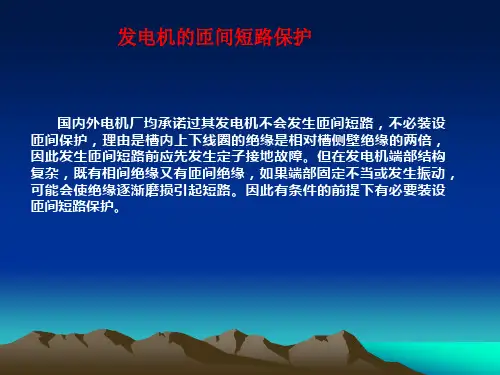 发电机的匝间短路保护

国内外电机厂均承诺过其发电机不会发生匝间短路，不必装设匝间保护，理由是槽内上下线圈的绝缘是相对槽侧壁绝缘的两倍，因此发生匝间短路前应先发生定子接地故障。但在发电机端部结构复杂，既有相间绝缘又有匝间绝缘，如果端部固定不当或发生振动，可能会使绝缘逐渐磨损引起短路。因此有条件的前提下有必要装设匝间短路保护。